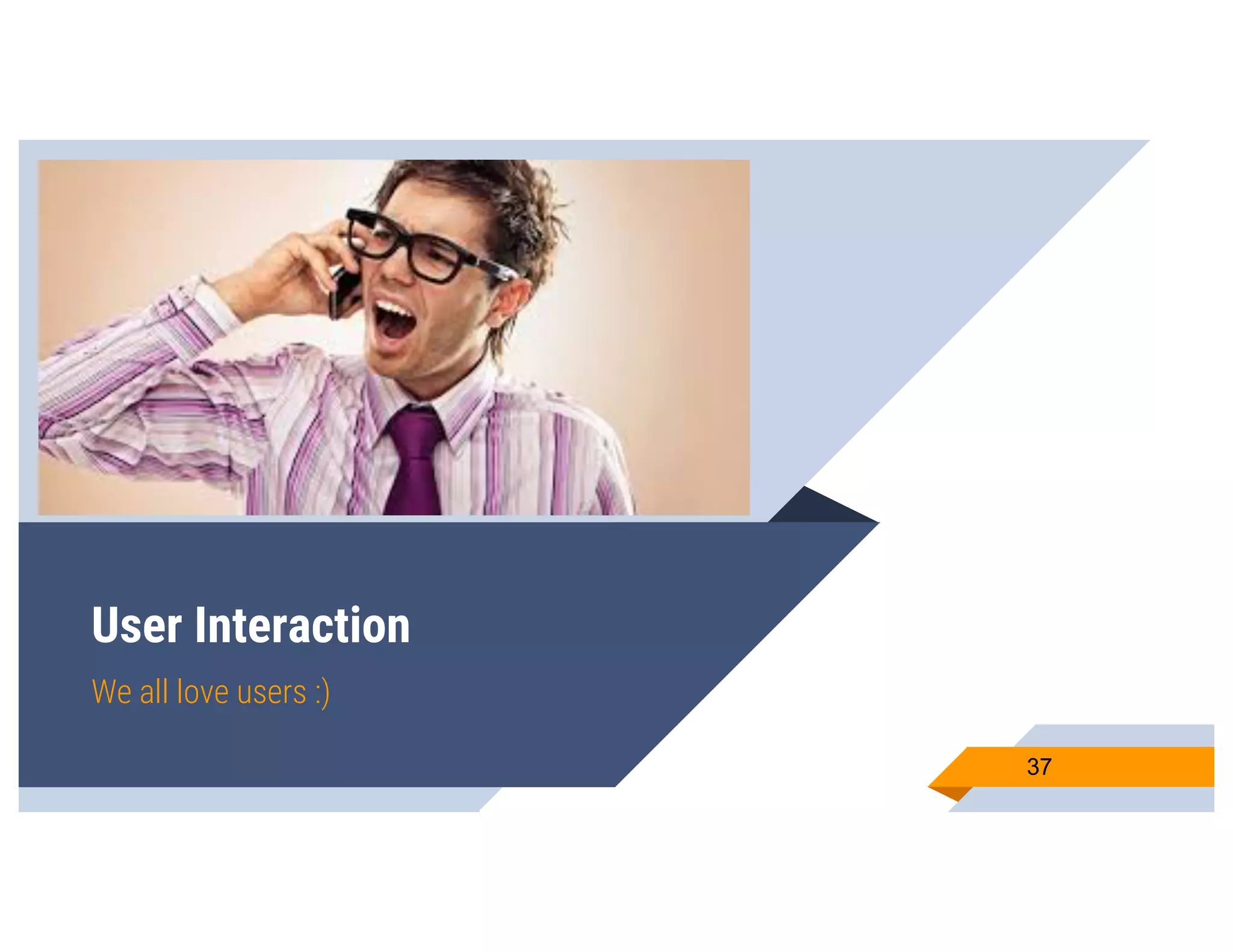 User Interaction

We all love users :)

37